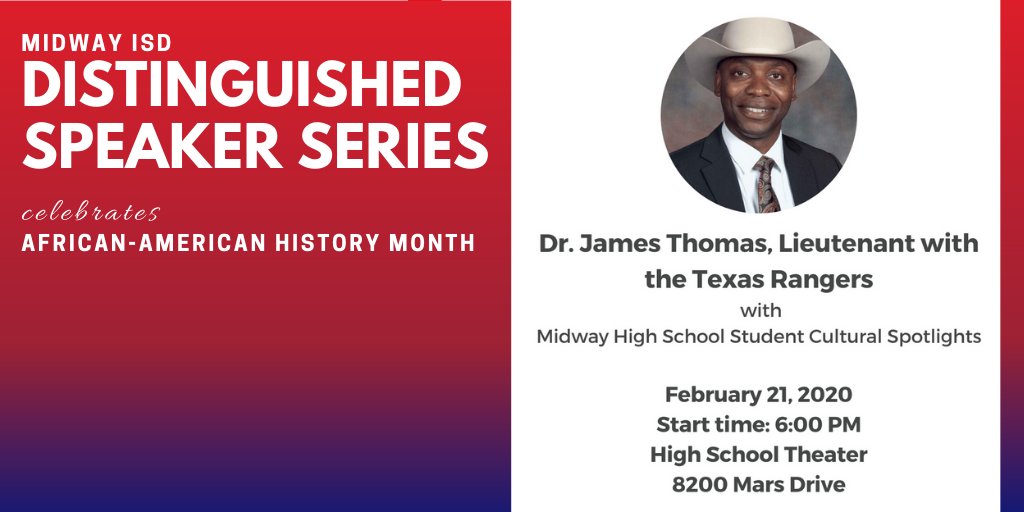 MIDWAY ISD
DISTINGUISHED SPEAKER SERIES

celebrates
AFRICAN-AMERICAN HISTORY MONTH

Dr. James Thomas, Lieutenant with the Texas Rangers
with
Midway High School Student Cultural Spotlights

February 21, 2020
Start time: 6:00 PM
High School Theater
8200 Mars Drive